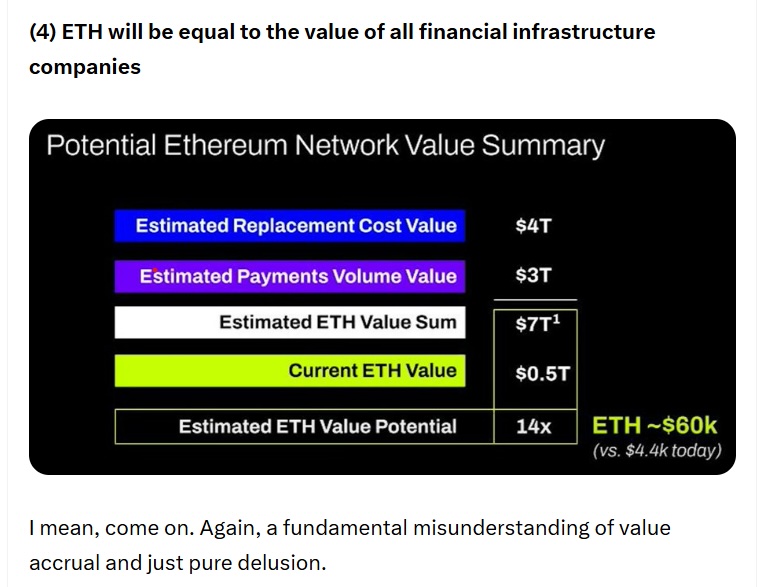 (4) ETH will be equal to the value of all financial infrastructure companies

Potential Ethereum Network Value Summary

| | |
|---|---|
| Estimated Replacement Cost Value | \$4T |
| Estimated Payments Volume Value | \$3T |
| Estimated ETH Value Sum | \$7T$^1$ |
| Current ETH Value | \$0.5T |
| Estimated ETH Value Potential | 14x |

ETH ~\$60k
(vs. \$4.4k today)

I mean, come on. Again, a fundamental misunderstanding of value accrual and just pure delusion.